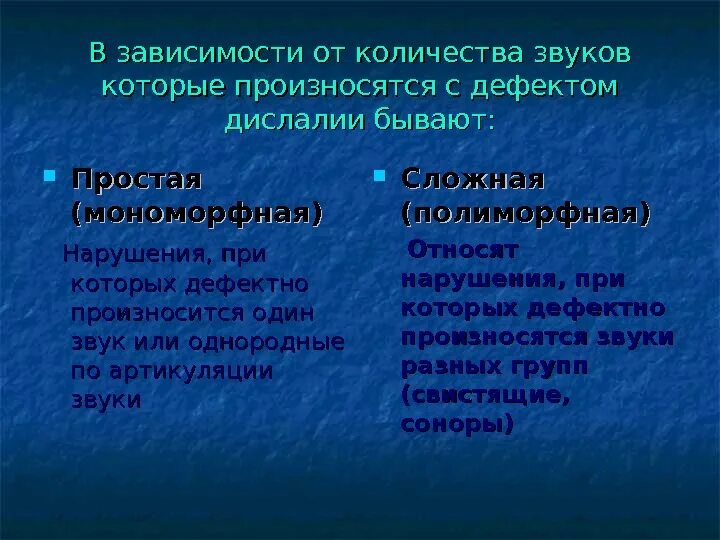 В зависимости от количества звуков которые произносятся с дефектом дислалии бывают:

Простая (мономорфная)

Нарушения, при которых дефектно произносится один звук или однородные по артикуляции звуки

Сложная (полиморфная)

Относят нарушения, при которых дефектно произносятся звуки разных групп (свистящие, соноры)